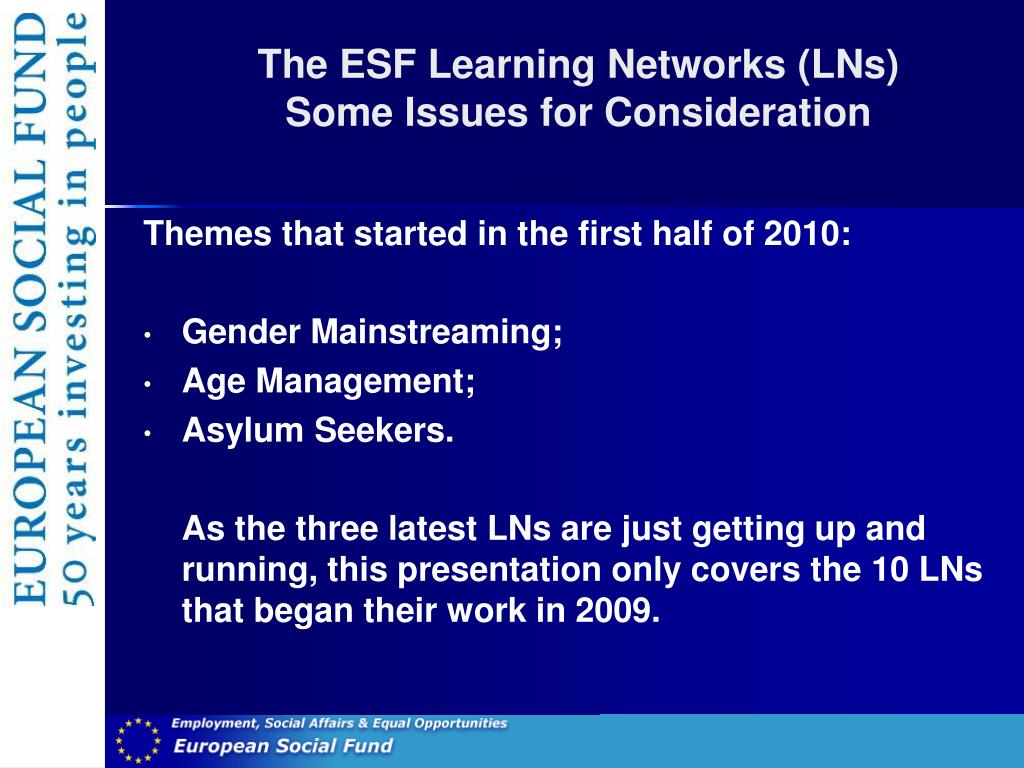 EUROPEAN SOCIAL FUND
50 years investing in people

The ESF Learning Networks (LNs)
Some Issues for Consideration

Themes that started in the first half of 2010:

• Gender Mainstreaming;
• Age Management;
• Asylum Seekers.

As the three latest LNs are just getting up and running, this presentation only covers the 10 LNs that began their work in 2009.

Employment, Social Affairs & Equal Opportunities
European Social Fund